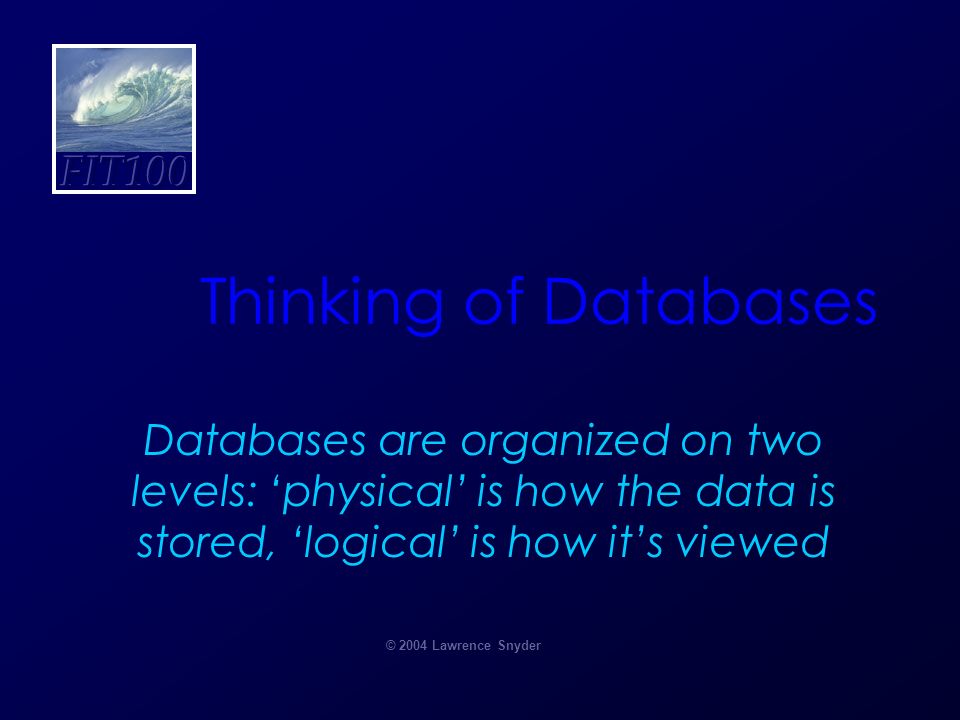 FIT100

Thinking of Databases

Databases are organized on two levels: ‘physical’ is how the data is stored, ‘logical’ is how it’s viewed

© 2004 Lawrence Snyder